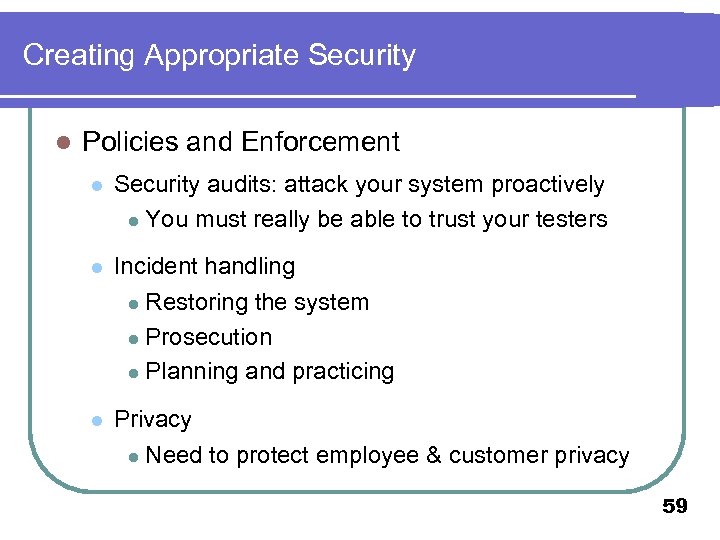 Creating Appropriate Security

- Policies and Enforcement
  - Security audits: attack your system proactively
    - You must really be able to trust your testers
  - Incident handling
    - Restoring the system
    - Prosecution
    - Planning and practicing
  - Privacy
    - Need to protect employee & customer privacy

59